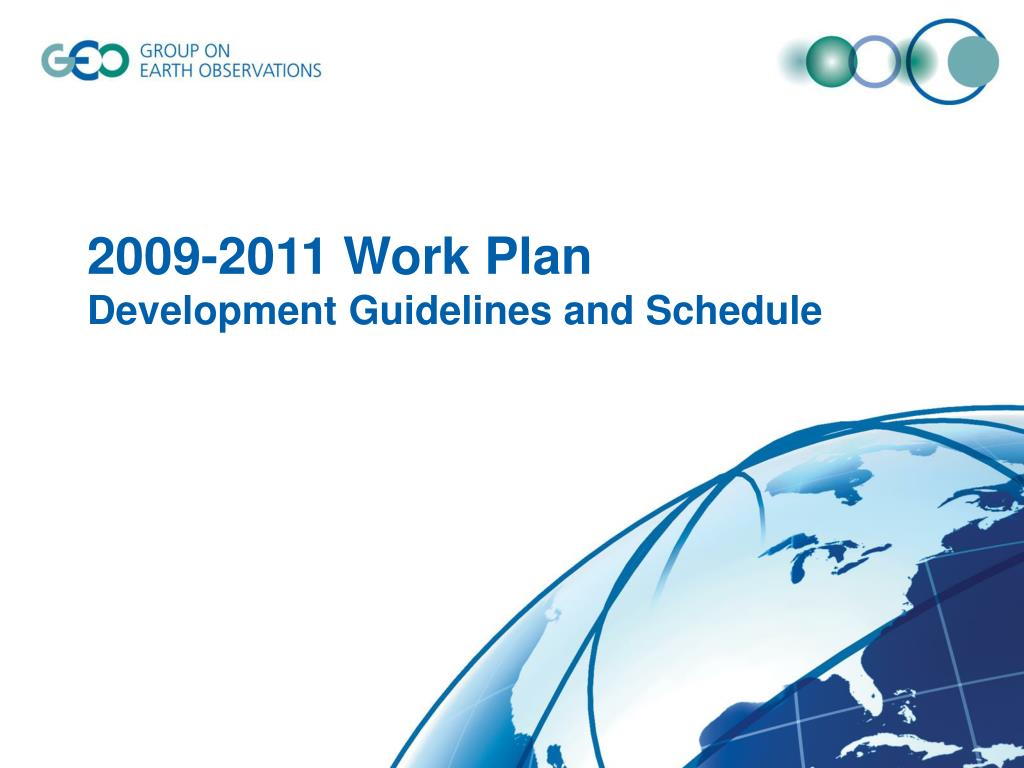 GEO GROUP ON EARTH OBSERVATIONS

2009-2011 Work Plan
Development Guidelines and Schedule